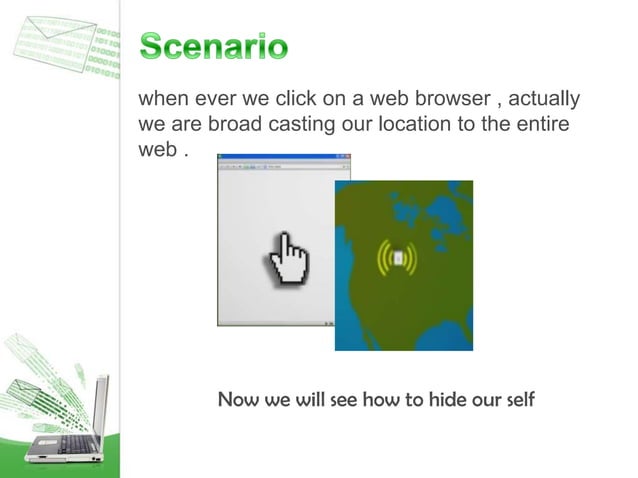 Scenario

when ever we click on a web browser , actually we are broad casting our location to the entire web .

Now we will see how to hide our self